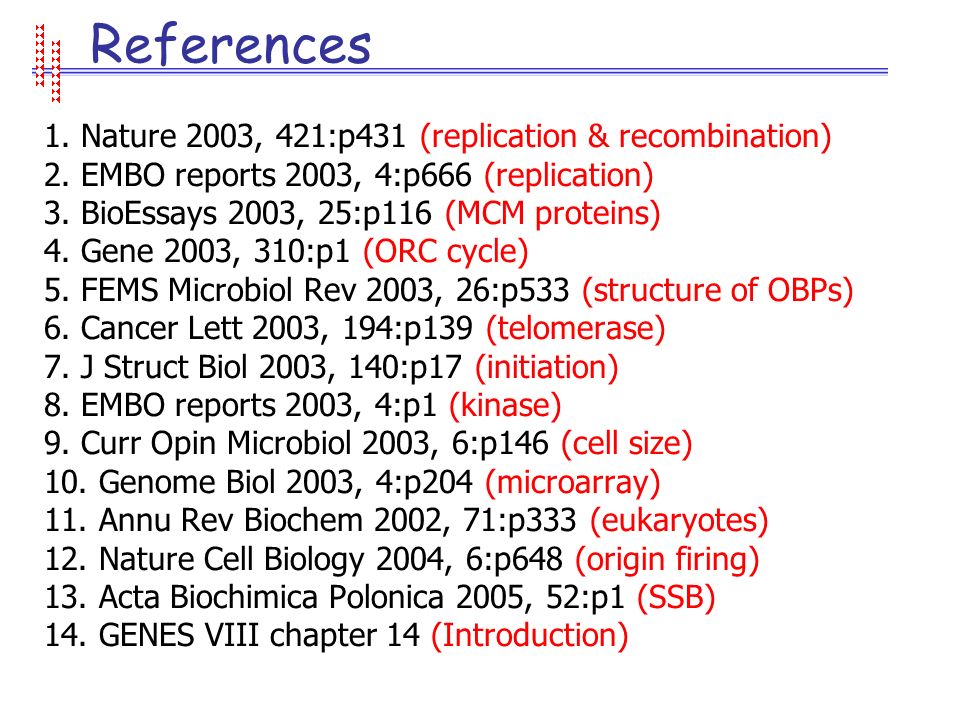 References

1. Nature 2003, 421:p431 (replication & recombination)
2. EMBO reports 2003, 4:p666 (replication)
3. BioEssays 2003, 25:p116 (MCM proteins)
4. Gene 2003, 310:p1 (ORC cycle)
5. FEMS Microbiol Rev 2003, 26:p533 (structure of OBPs)
6. Cancer Lett 2003, 194:p139 (telomerase)
7. J Struct Biol 2003, 140:p17 (initiation)
8. EMBO reports 2003, 4:p1 (kinase)
9. Curr Opin Microbiol 2003, 6:p146 (cell size)
10. Genome Biol 2003, 4:p204 (microarray)
11. Annu Rev Biochem 2002, 71:p333 (eukaryotes)
12. Nature Cell Biology 2004, 6:p648 (origin firing)
13. Acta Biochimica Polonica 2005, 52:p1 (SSB)
14. GENES VIII chapter 14 (Introduction)